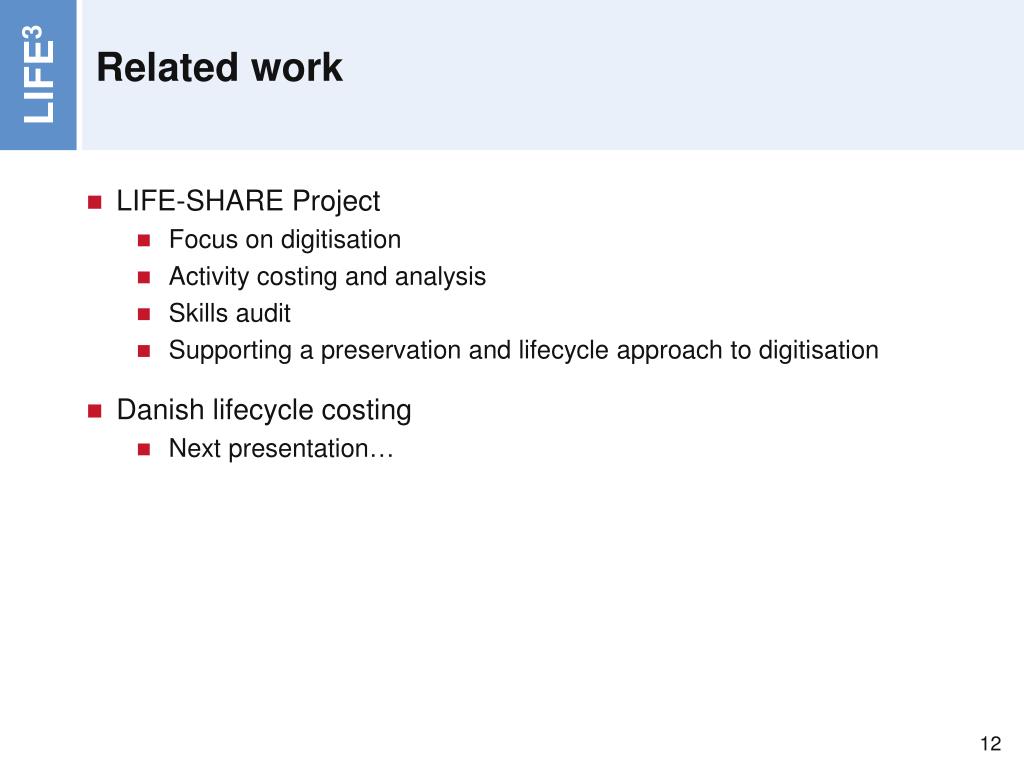 LIFE$^3$

Related work

LIFE-SHARE Project

Focus on digitisation

Activity costing and analysis

Skills audit

Supporting a preservation and lifecycle approach to digitisation

Danish lifecycle costing

Next presentation…

12